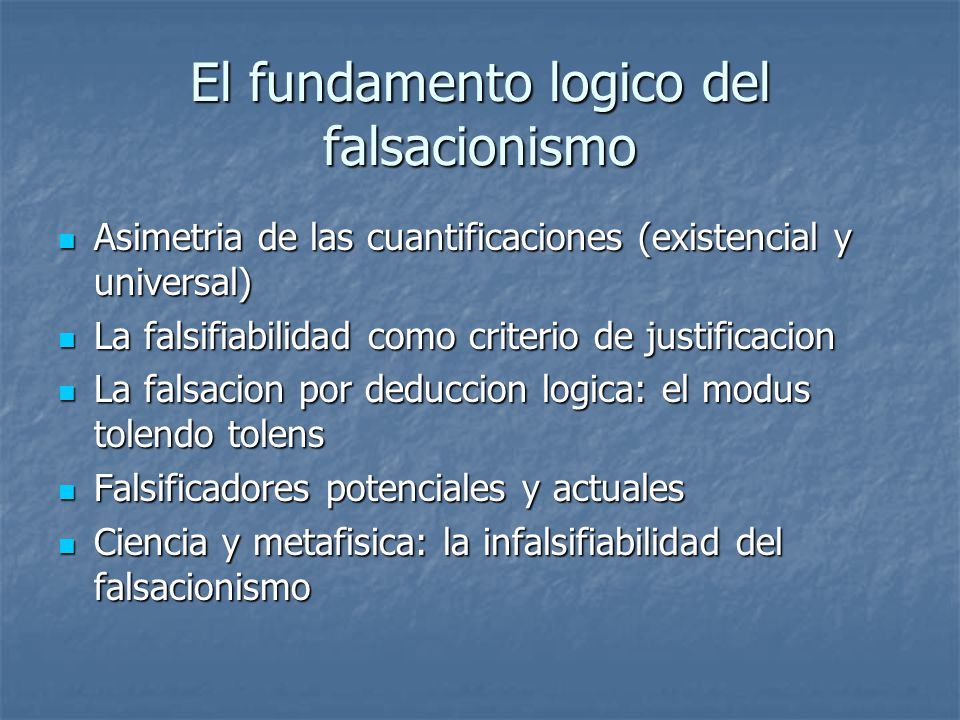 El fundamento logico del falsacionismo

- Asimetria de las cuantificaciones (existencial y universal)
- La falsifiabilidad como criterio de justificacion
- La falsacion por deduccion logica: el modus tolendo tolens
- Falsificadores potenciales y actuales
- Ciencia y metafisica: la infalsifiabilidad del falsacionismo